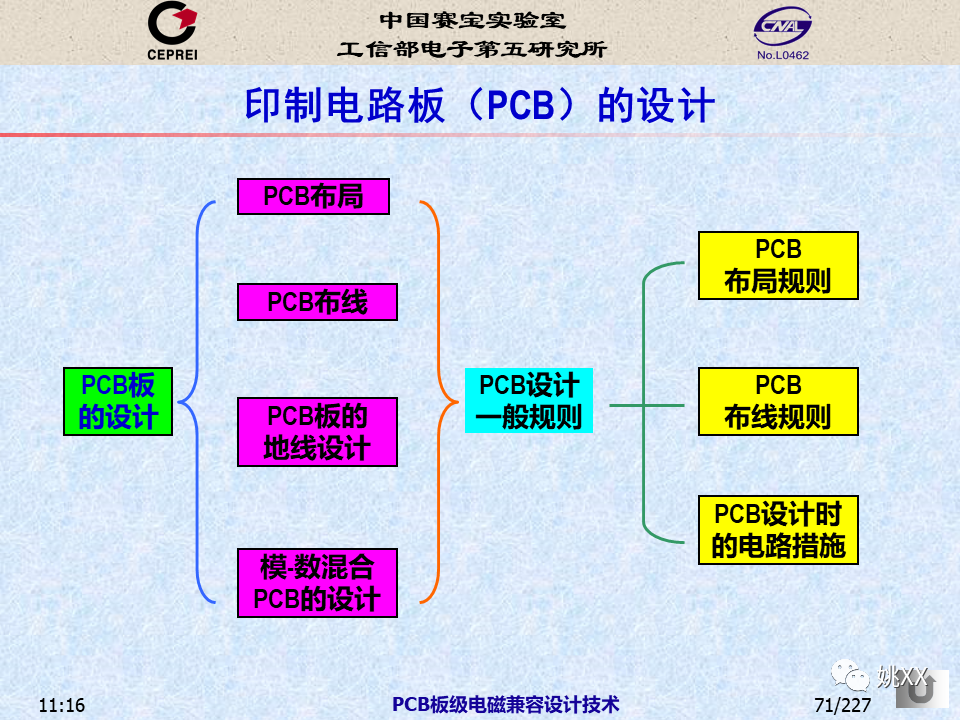 CEPREI

中国赛宝实验室
工信部电子第五研究所

CNAL
No.L0462

印制电路板（PCB）的设计

PCB板的设计

PCB布局

PCB布线

PCB板的地线设计

模-数混合PCB的设计

PCB设计一般规则

PCB布局规则

PCB布线规则

PCB设计时的电路措施

姚XX

11:16

PCB板级电磁兼容设计技术

71/227